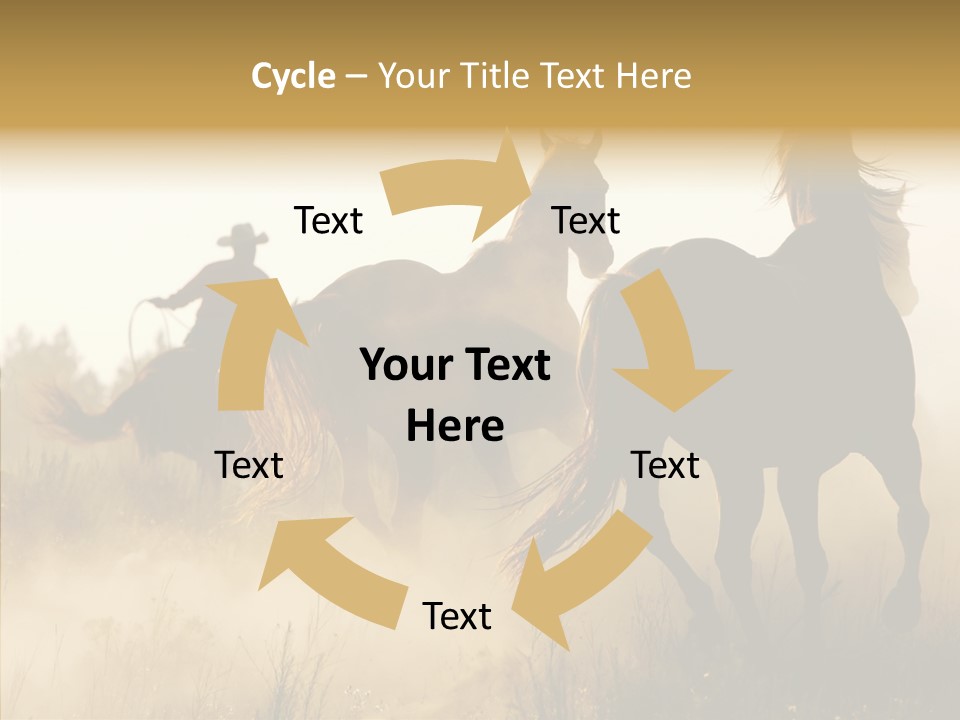 Cycle – Your Title Text Here

Text

Text

Your Text Here

Text

Text

Text